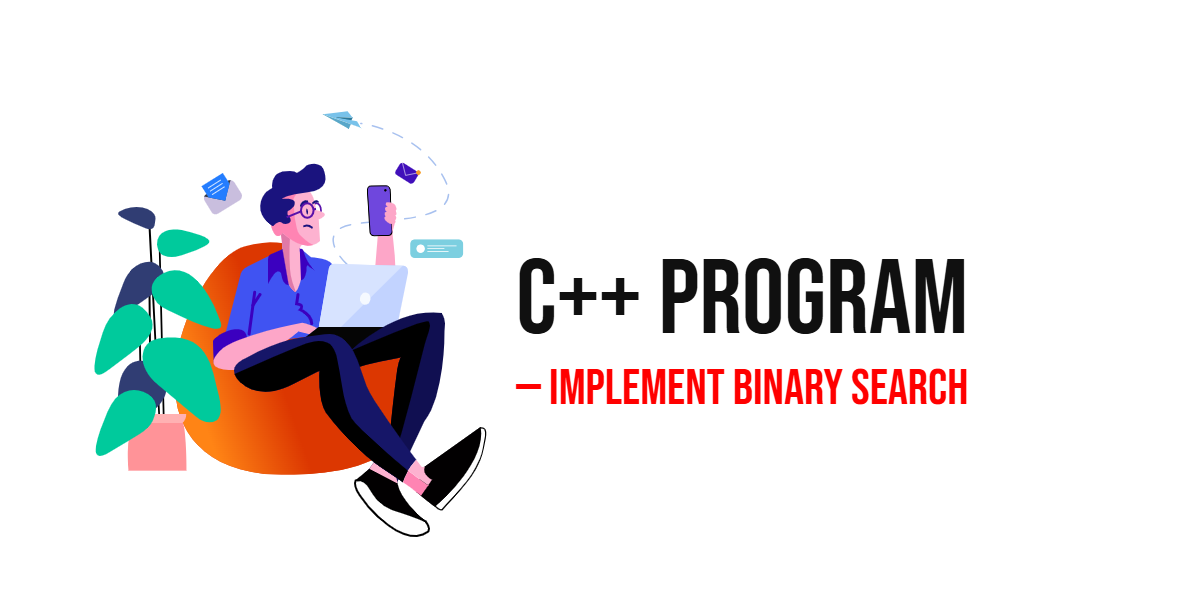 C++ PROGRAM

– IMPLEMENT BINARY SEARCH